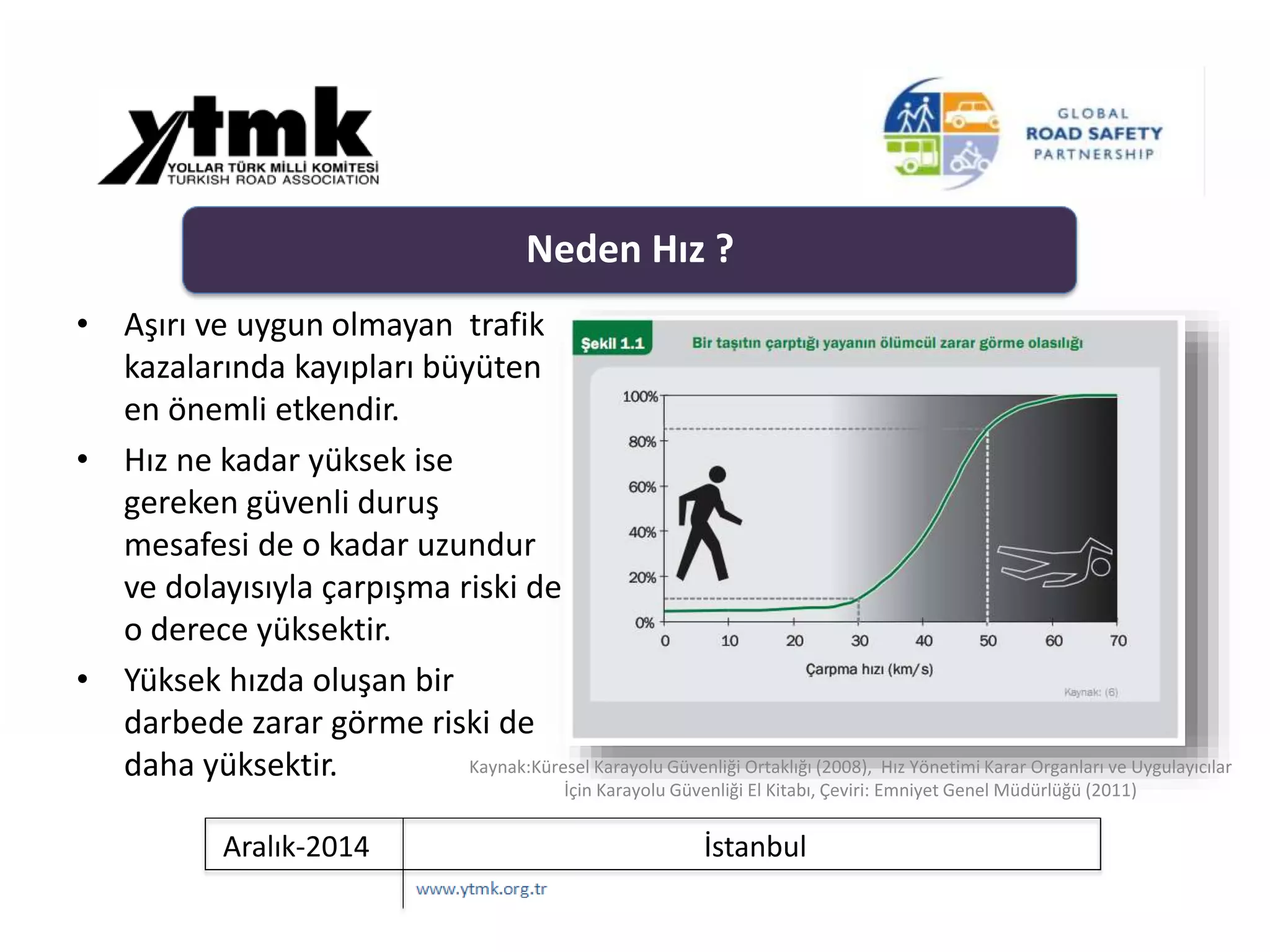 ytmk
YOLLAR TÜRK MİLLİ KOMİTESİ
TURKISH ROAD ASSOCIATION

GLOBAL
ROAD SAFETY
PARTNERSHIP

Neden Hız ?

• Aşırı ve uygun olmayan trafik kazalarında kayıpları büyüten en önemli etkendir.
• Hız ne kadar yüksek ise gereken güvenli duruş mesafesi de o kadar uzundur ve dolayısıyla çarpışma riski de o derece yüksektir.
• Yüksek hızda oluşan bir darbede zarar görme riski de daha yüksektir.

Şekil 1.1 Bir taşıtın çarptığı yayanın ölümcül zarar görme olasılığı

100%
80%
60%
40%
20%
0%
0 10 20 30 40 50 60 70
Çarpma hızı (km/s)
Kaynak: (6)

Kaynak:Küresel Karayolu Güvenliği Ortaklığı (2008), Hız Yönetimi Karar Organları ve Uygulayıcılar İçin Karayolu Güvenliği El Kitabı, Çeviri: Emniyet Genel Müdürlüğü (2011)

| Aralık-2014 | İstanbul |
|---|---|

www.ytmk.org.tr